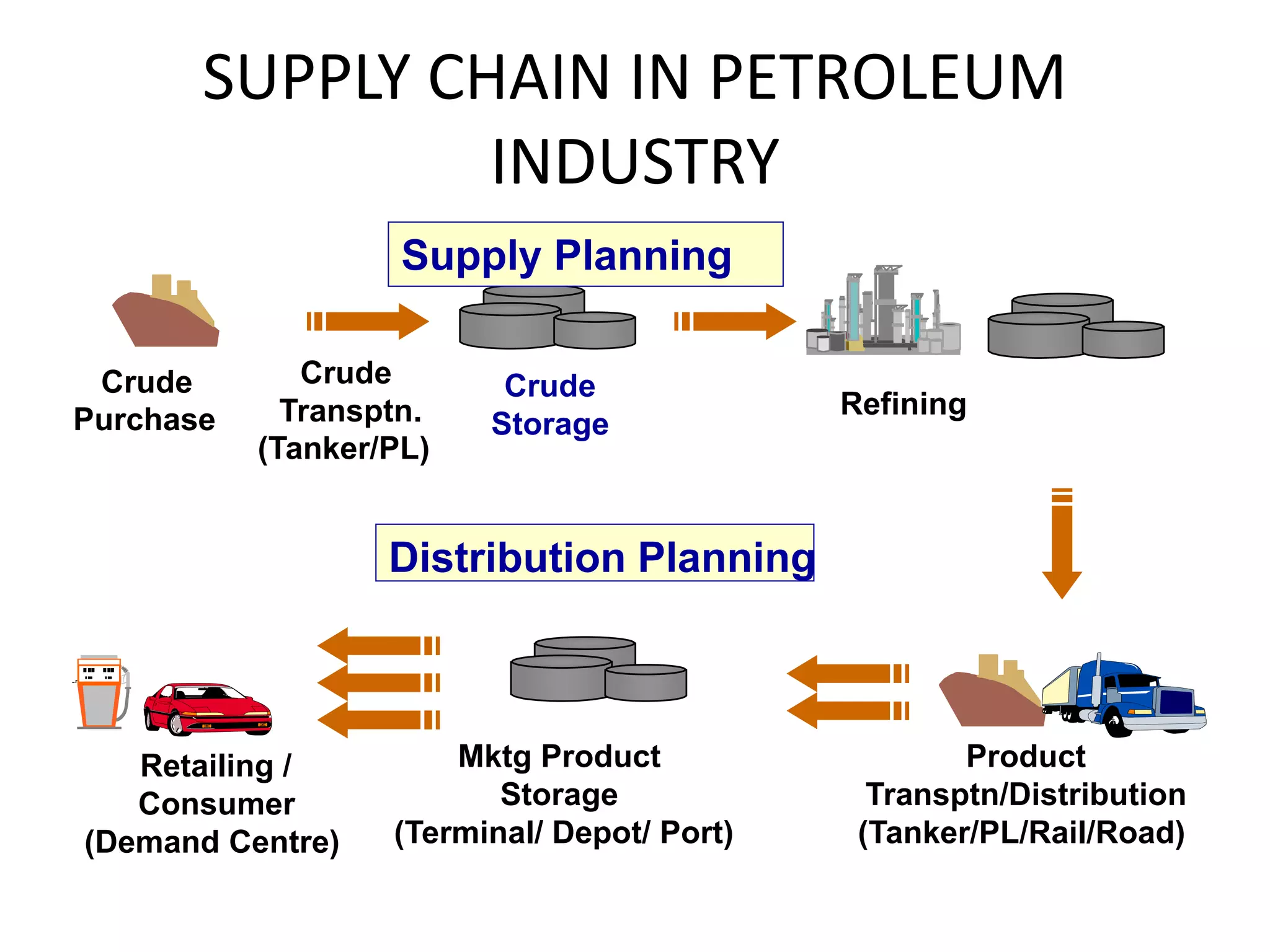 SUPPLY CHAIN IN PETROLEUM INDUSTRY

Supply Planning

Crude Purchase

Crude Transptn. (Tanker/PL)

Crude Storage

Refining

Distribution Planning

Retailing / Consumer (Demand Centre)

Mktg Product Storage (Terminal/ Depot/ Port)

Product Transptn/Distribution (Tanker/PL/Rail/Road)